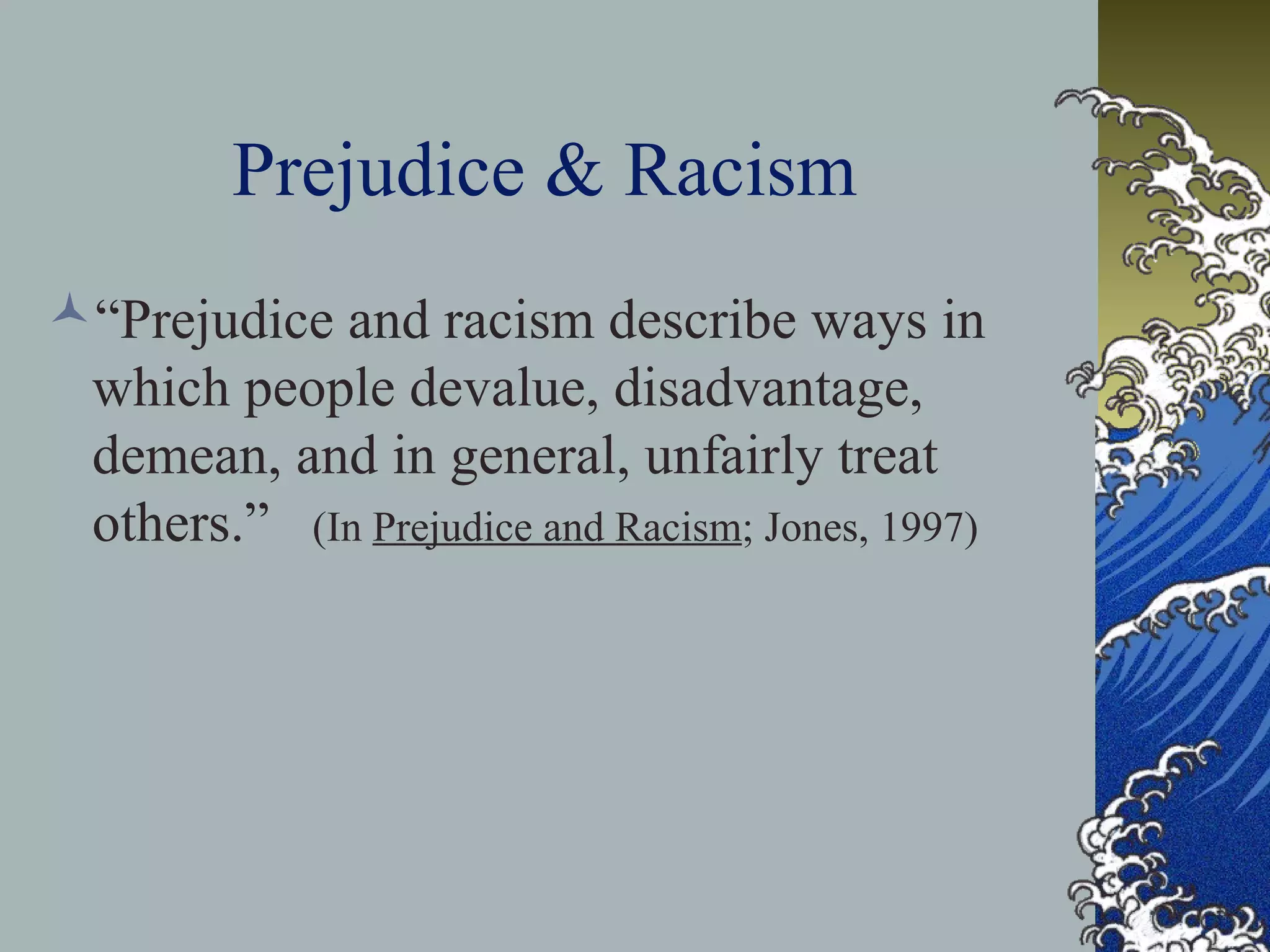 Prejudice & Racism

“Prejudice and racism describe ways in which people devalue, disadvantage, demean, and in general, unfairly treat others.” (In Prejudice and Racism; Jones, 1997)